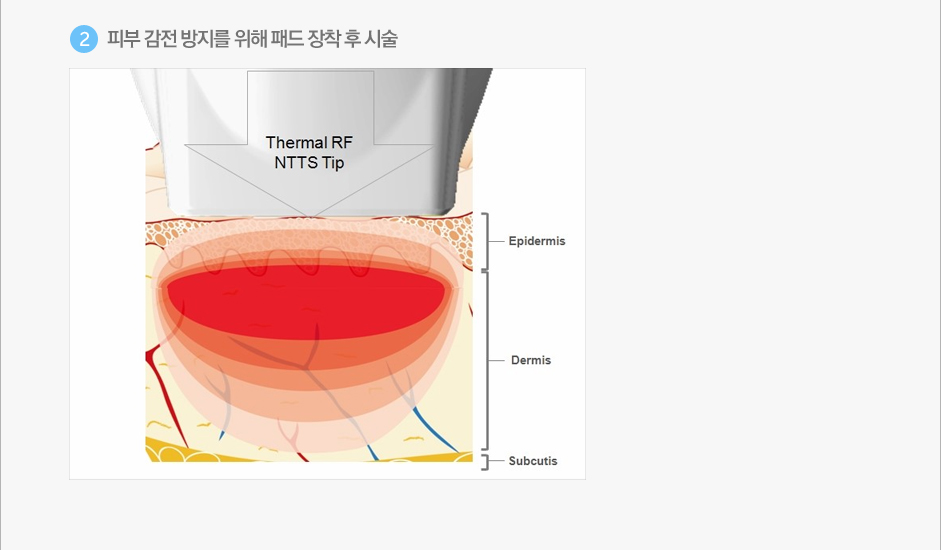 2 피부 감전 방지를 위해 패드 장착 후 시술

Thermal RF NTTS Tip

Epidermis

Dermis

Subcutis